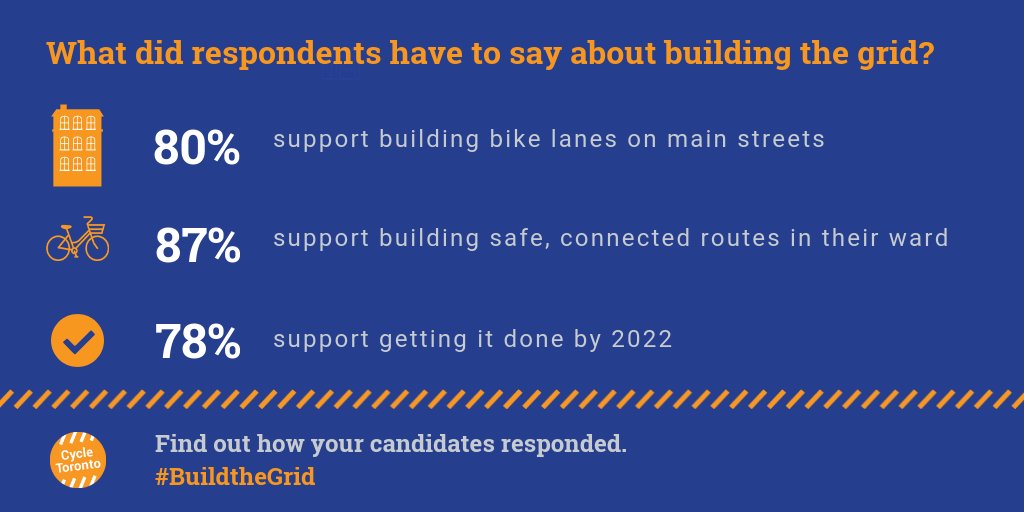 What did respondents have to say about building the grid?

80% support building bike lanes on main streets

87% support building safe, connected routes in their ward

78% support getting it done by 2022

Cycle Toronto

Find out how your candidates responded.
#BuildtheGrid